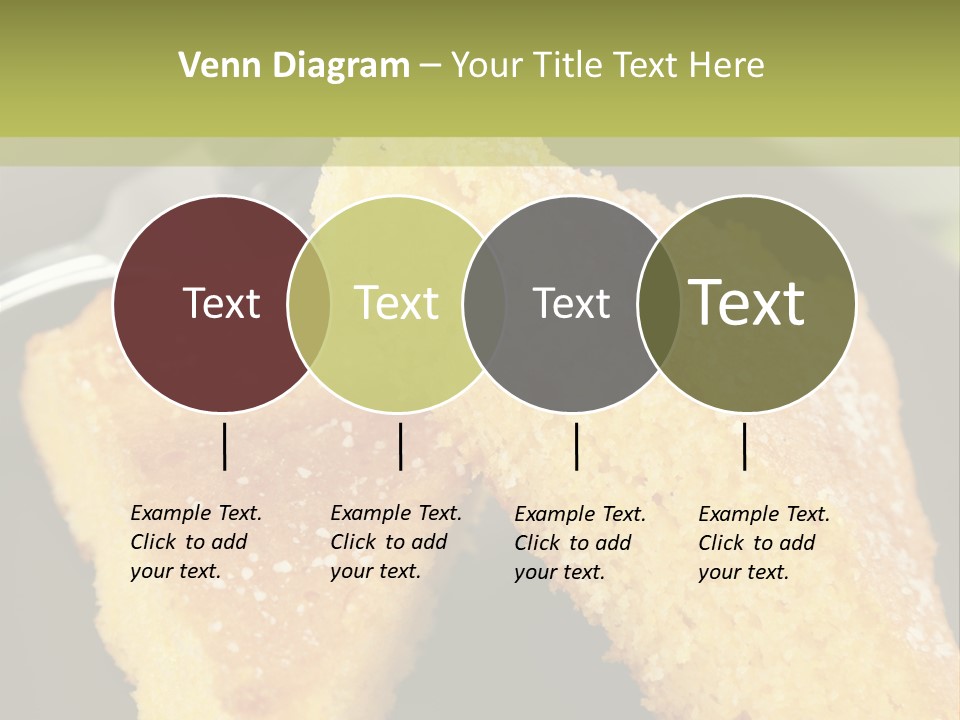 Venn Diagram – Your Title Text Here

Text

Text

Text

Text

Example Text. Click to add your text.

Example Text. Click to add your text.

Example Text. Click to add your text.

Example Text. Click to add your text.